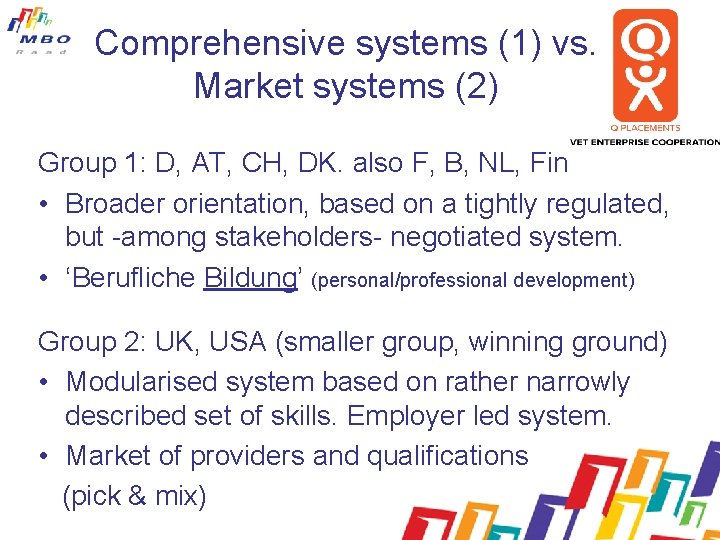 MBO Raad

Comprehensive systems (1) vs. Market systems (2)

Q PLACEMENTS
VET ENTERPRISE COOPERATION

Group 1: D, AT, CH, DK. also F, B, NL, Fin

• Broader orientation, based on a tightly regulated, but -among stakeholders- negotiated system.

• ‘Berufliche Bildung’ (personal/professional development)

Group 2: UK, USA (smaller group, winning ground)

• Modularised system based on rather narrowly described set of skills. Employer led system.

• Market of providers and qualifications (pick & mix)